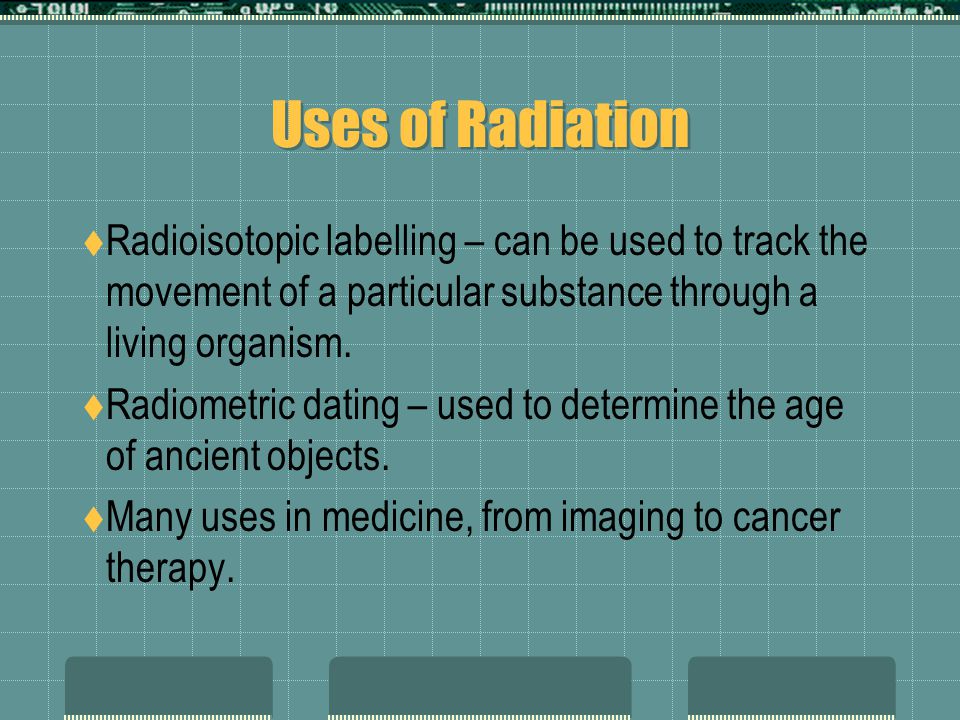 Uses of Radiation

♦Radioisotopic labelling – can be used to track the movement of a particular substance through a living organism.

♦Radiometric dating – used to determine the age of ancient objects.

♦Many uses in medicine, from imaging to cancer therapy.